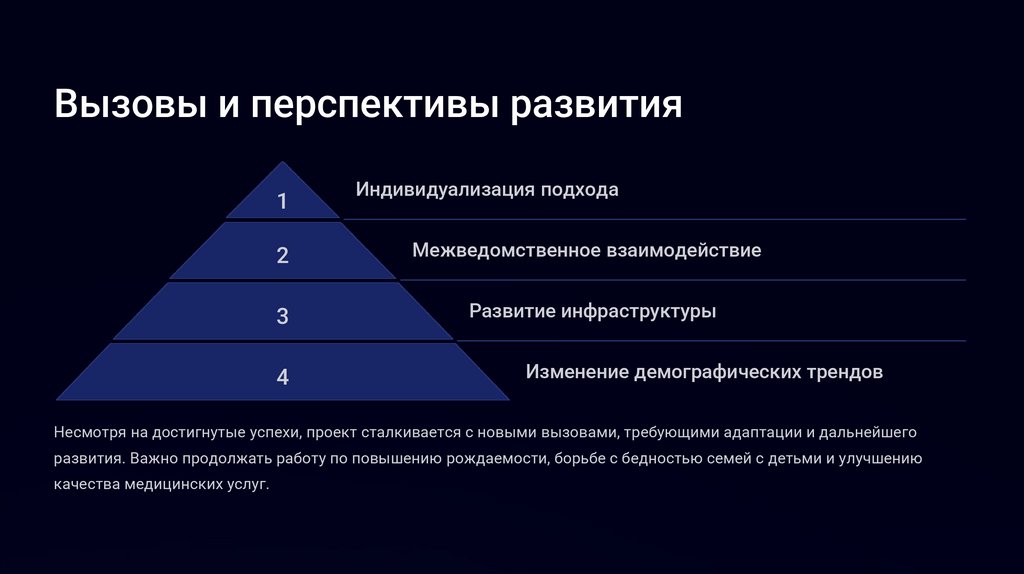 Вызовы и перспективы развития

1
Индивидуализация подхода

2
Межведомственное взаимодействие

3
Развитие инфраструктуры

4
Изменение демографических трендов

Несмотря на достигнутые успехи, проект сталкивается с новыми вызовами, требующими адаптации и дальнейшего развития. Важно продолжать работу по повышению рождаемости, борьбе с бедностью семей с детьми и улучшению качества медицинских услуг.